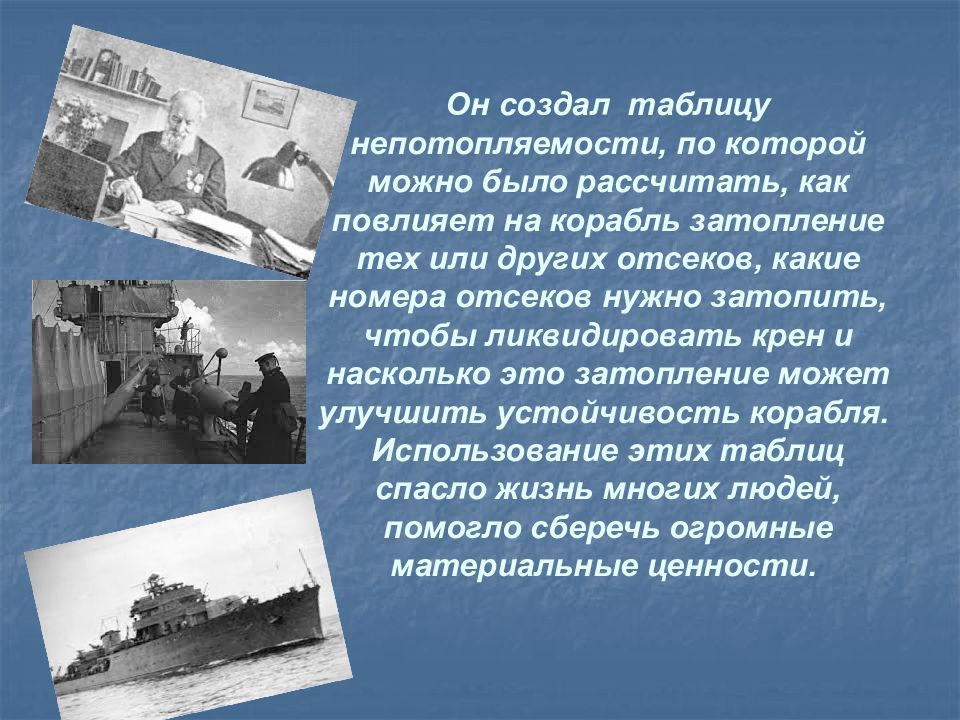 Он создал таблицу непотопляемости, по которой можно было рассчитать, как повлияет на корабль затопление тех или других отсеков, какие номера отсеков нужно затопить, чтобы ликвидировать крен и насколько это затопление может улучшить устойчивость корабля. Использование этих таблиц спасло жизнь многих людей, помогло сберечь огромные материальные ценности.